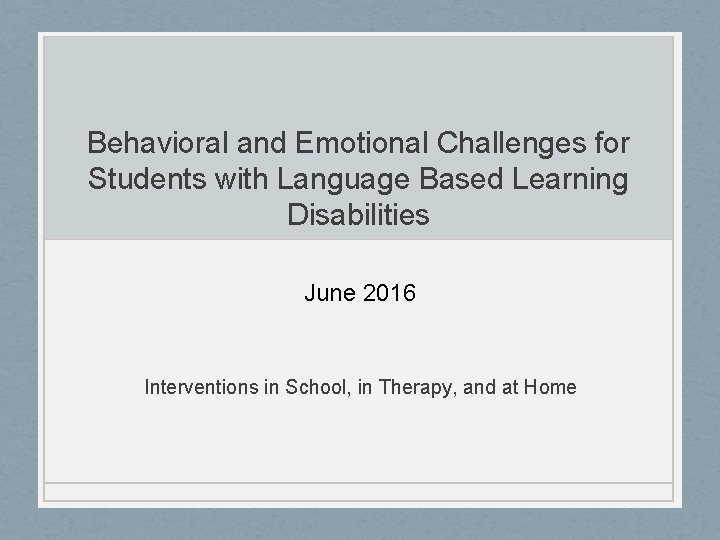 Behavioral and Emotional Challenges for Students with Language Based Learning Disabilities

June 2016

Interventions in School, in Therapy, and at Home